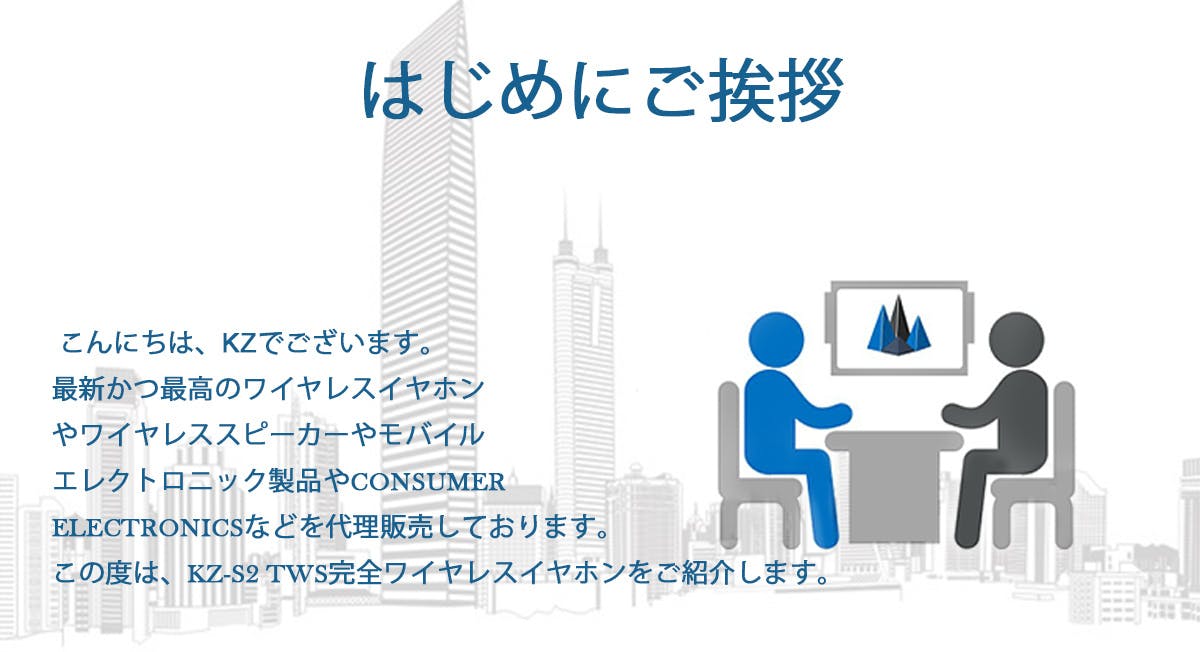 はじめにご挨拶

こんにちは、KZでございます。
最新かつ最高のワイヤレスイヤホンやワイヤレススピーカーやモバイルエレクトロニック製品やCONSUMER ELECTRONICSなどを代理販売しております。
この度は、KZ-S2 TWS完全ワイヤレスイヤホンをご紹介します。